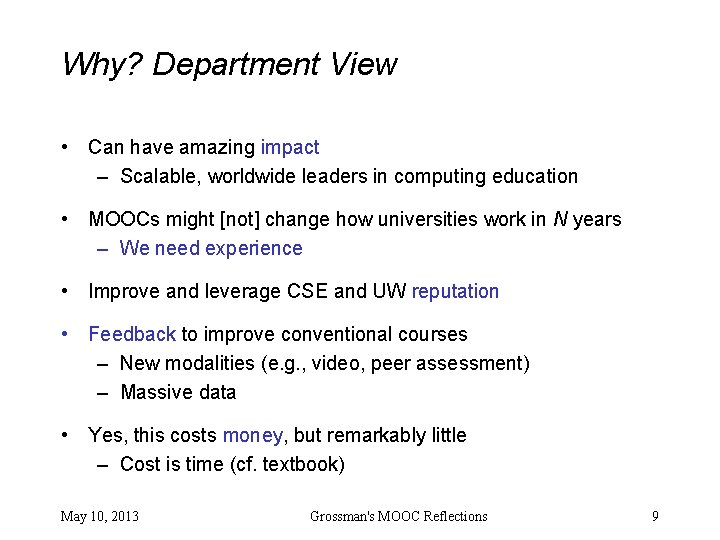 Why? Department View

• Can have amazing impact
– Scalable, worldwide leaders in computing education

• MOOCs might [not] change how universities work in N years
– We need experience

• Improve and leverage CSE and UW reputation

• Feedback to improve conventional courses
– New modalities (e.g., video, peer assessment)
– Massive data

• Yes, this costs money, but remarkably little
– Cost is time (cf. textbook)

May 10, 2013 Grossman's MOOC Reflections 9